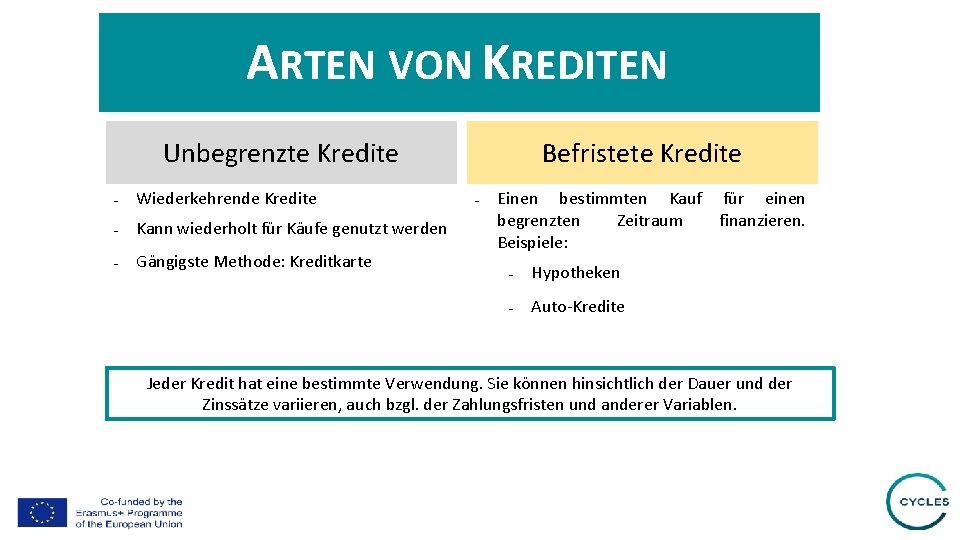 ARTEN VON KREDITEN

Unbegrenzte Kredite

- Wiederkehrende Kredite
- Kann wiederholt für Käufe genutzt werden
- Gängigste Methode: Kreditkarte

Befristete Kredite

- Einen bestimmten Kauf für einen begrenzten Zeitraum finanzieren. Beispiele:
 - Hypotheken
 - Auto-Kredite

Jeder Kredit hat eine bestimmte Verwendung. Sie können hinsichtlich der Dauer und der Zinssätze variieren, auch bzgl. der Zahlungsfristen und anderer Variablen.

Co-funded by the Erasmus+ Programme of the European Union

CYCLES